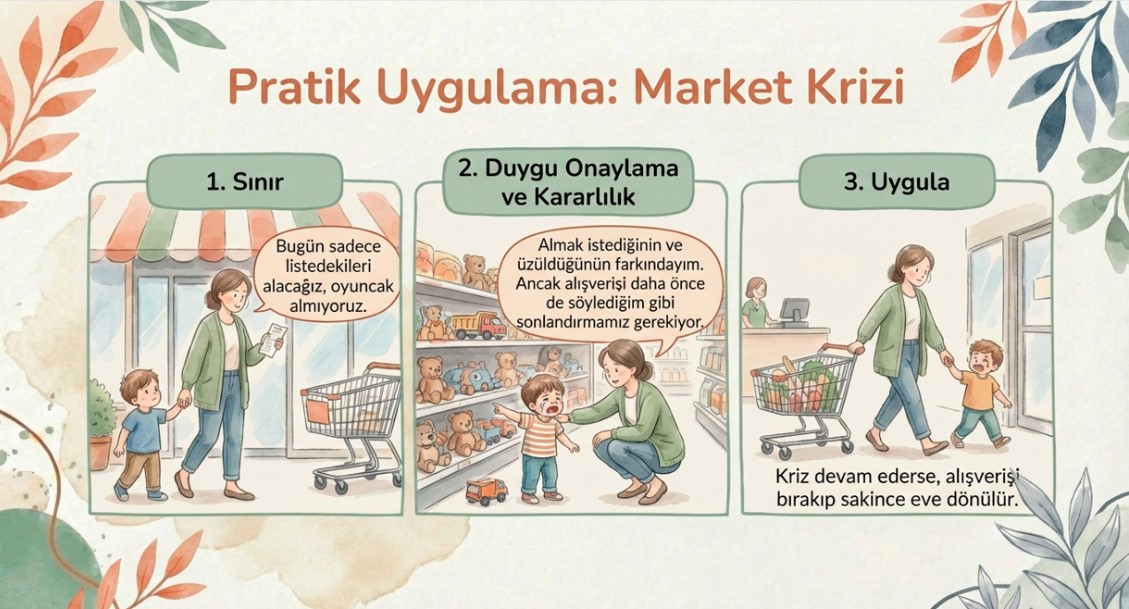 Pratik Uygulama: Market Krizi

1. Sınır

Bugün sadece listedekileri alacağız, oyuncak almıyoruz.

2. Duygu Onaylama ve Kararlılık

Almak istediğinin ve üzüldüğünün farkındayım. Ancak alışverişi daha önce de söylediğim gibi sonlandırmamız gerekiyor.

3. Uygula

Kriz devam ederse, alışverişi bırakıp sakince eve dönülür.